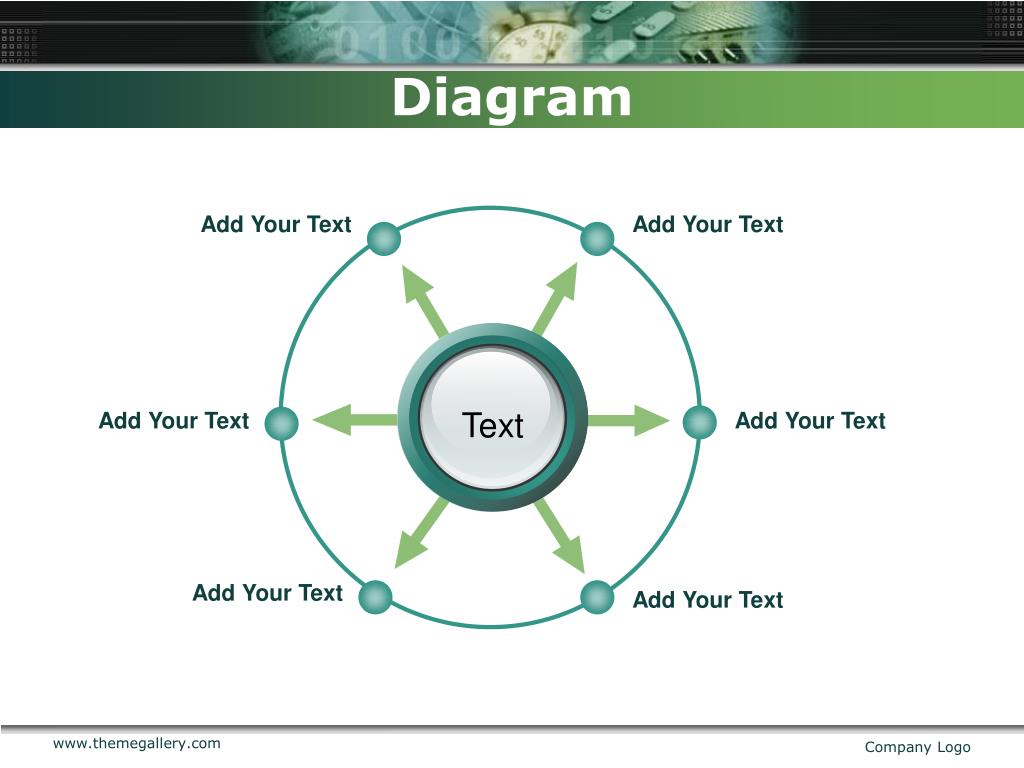 Diagram

Add Your Text

Add Your Text

Add Your Text

Text

Add Your Text

Add Your Text

Add Your Text

www.themegallery.com

Company Logo